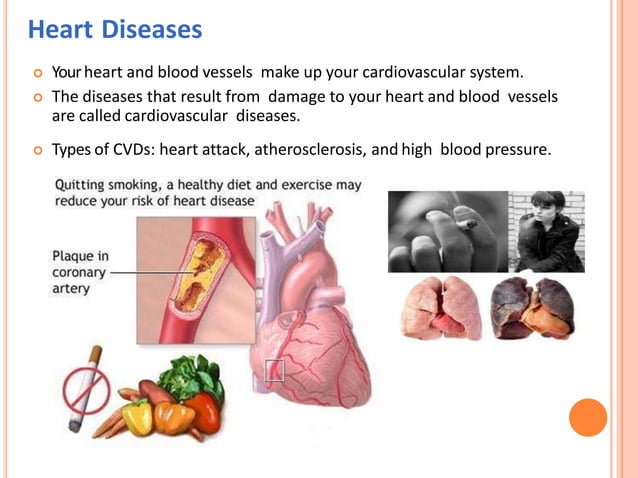 Heart Diseases

Your heart and blood vessels make up your cardiovascular system.

The diseases that result from damage to your heart and blood vessels are called cardiovascular diseases.

Types of CVDs: heart attack, atherosclerosis, and high blood pressure.

Quitting smoking, a healthy diet and exercise may reduce your risk of heart disease

Plaque in coronary artery